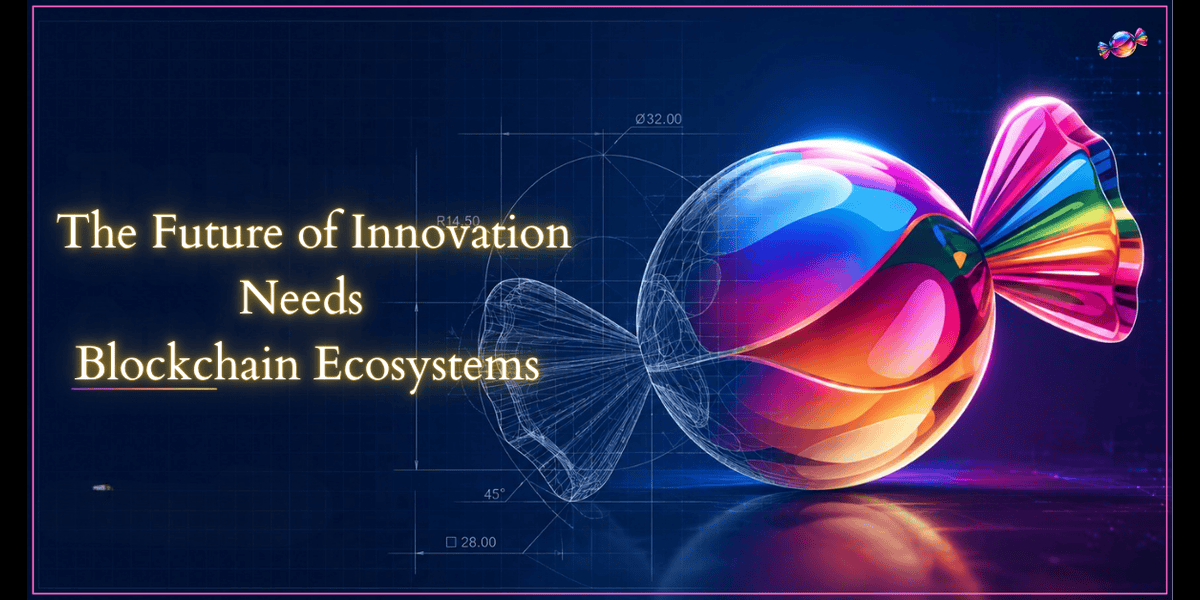 The Future of Innovation
Needs
Blockchain Ecosystems

Ø32.00

R14.50

45°

□ 28.00